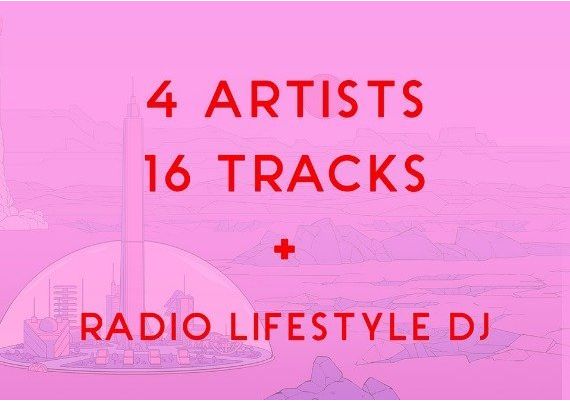 4 ARTISTS
16 TRACKS
+
RADIO LIFESTYLE DJ